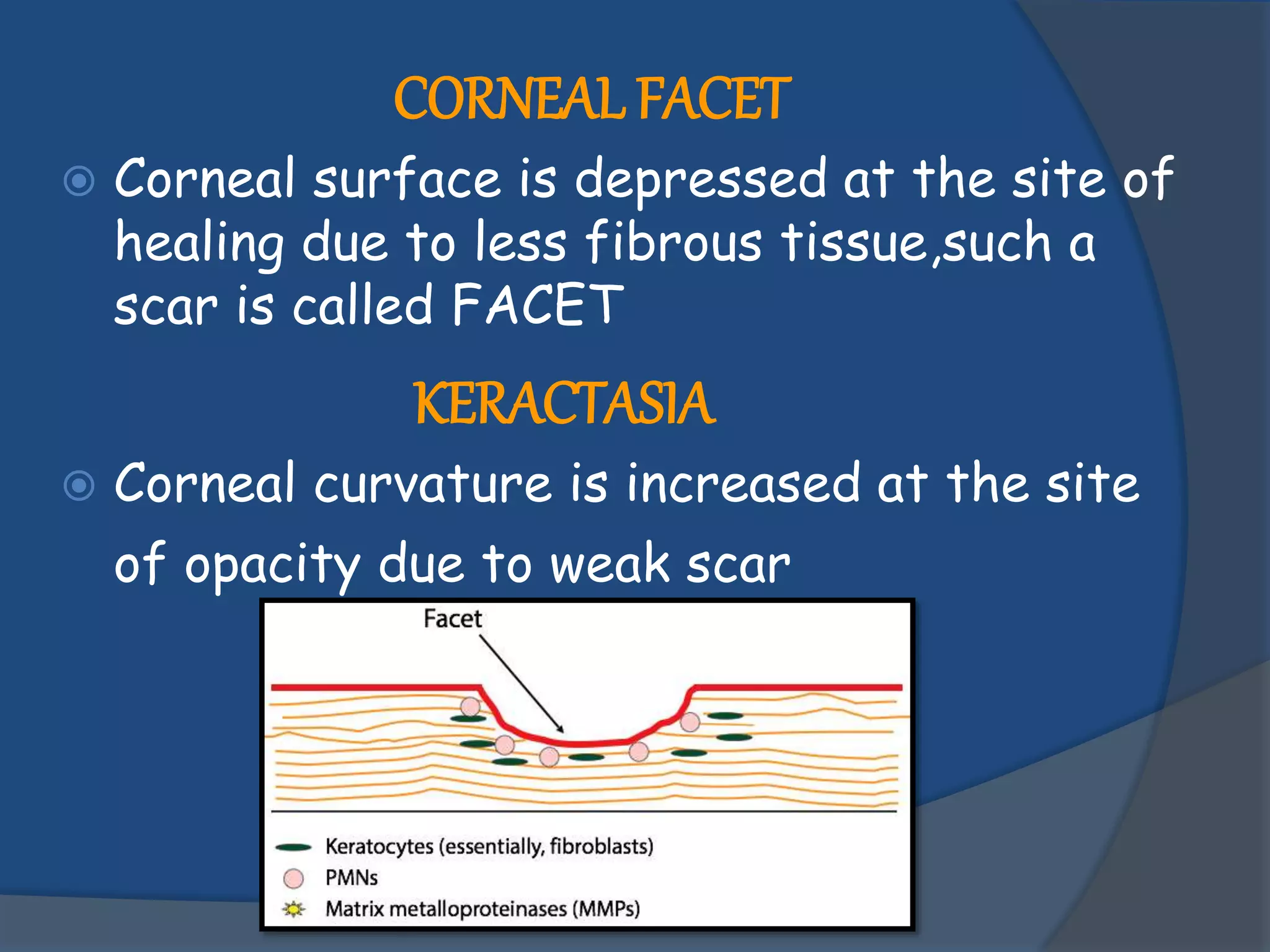 CORNEAL FACET

Corneal surface is depressed at the site of healing due to less fibrous tissue,such a scar is called FACET

KERACTASIA

Corneal curvature is increased at the site of opacity due to weak scar

Facet

Keratocytes (essentially, fibroblasts)
PMNs
Matrix metalloproteinases (MMPs)